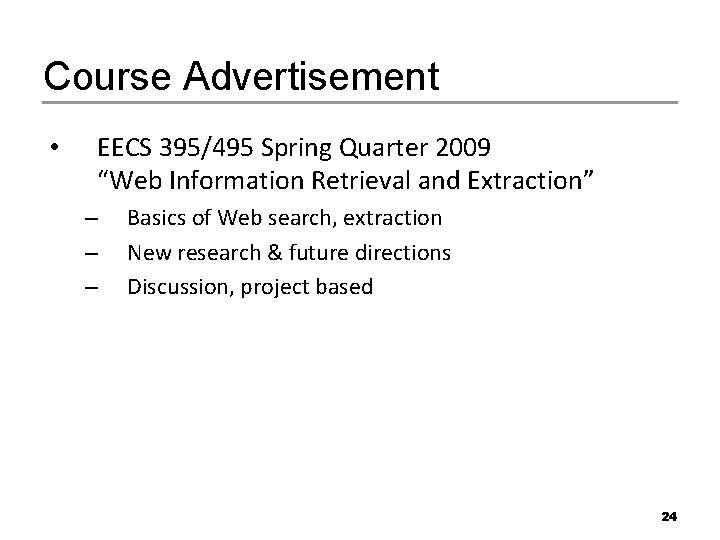 Course Advertisement

• EECS 395/495 Spring Quarter 2009
“Web Information Retrieval and Extraction”
– Basics of Web search, extraction
– New research & future directions
– Discussion, project based

24